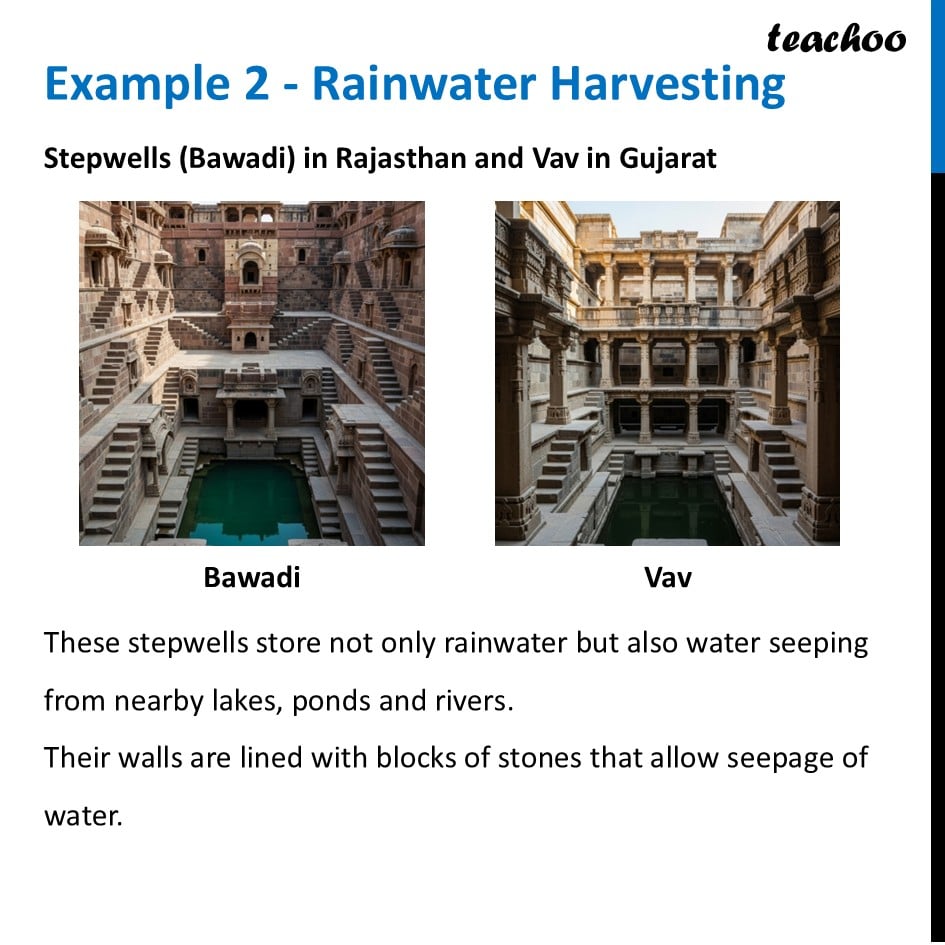 teachoo

Example 2 - Rainwater Harvesting

Stepwells (Bawadi) in Rajasthan and Vav in Gujarat

Bawadi

Vav

These stepwells store not only rainwater but also water seeping from nearby lakes, ponds and rivers.
Their walls are lined with blocks of stones that allow seepage of water.